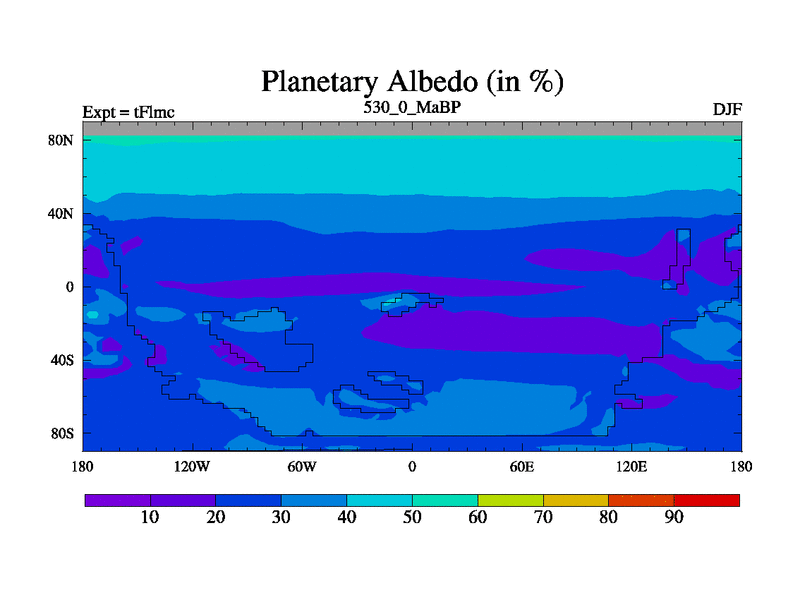 Planetary Albedo (in %)

Expt = tFlmc

530_0_MaBP

DJF

80N
40N
0
40S
80S

180 120W 60W 0 60E 120E 180

10 20 30 40 50 60 70 80 90